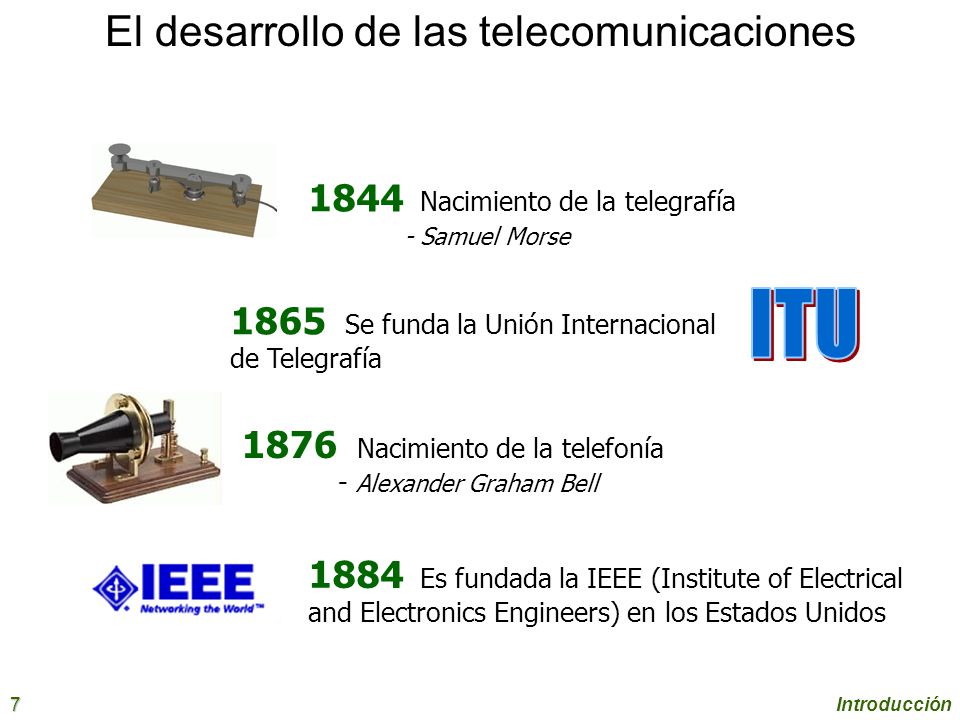 El desarrollo de las telecomunicaciones

1844 Nacimiento de la telegrafía
- Samuel Morse

1865 Se funda la Unión Internacional de Telegrafía

ITU

1876 Nacimiento de la telefonía
- Alexander Graham Bell

IEEE
Networking the World™

1884 Es fundada la IEEE (Institute of Electrical and Electronics Engineers) en los Estados Unidos

7

Introducción